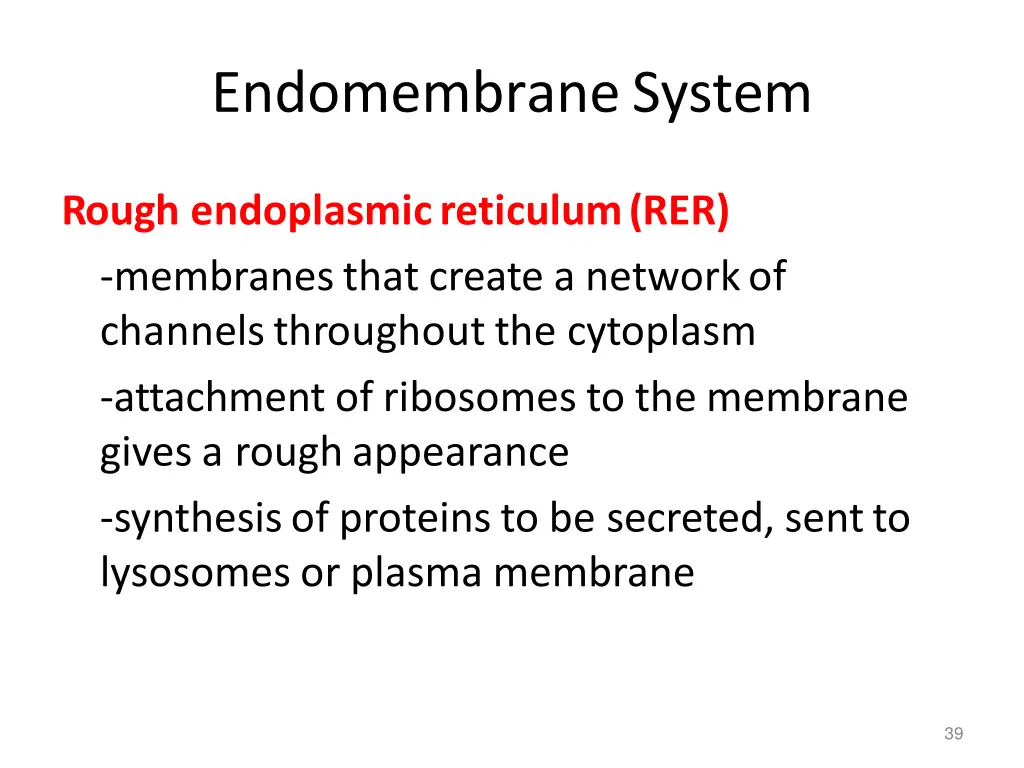 Endomembrane System

Rough endoplasmic reticulum (RER)

-membranes that create a network of channels throughout the cytoplasm

-attachment of ribosomes to the membrane gives a rough appearance

-synthesis of proteins to be secreted, sent to lysosomes or plasma membrane

39